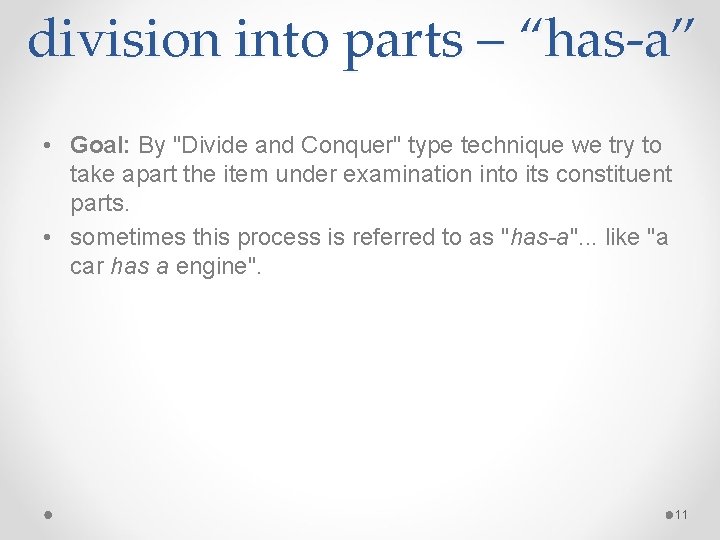 division into parts – “has-a”

• Goal: By "Divide and Conquer" type technique we try to take apart the item under examination into its constituent parts.
• sometimes this process is referred to as "has-a"... like "a car has a engine".

11